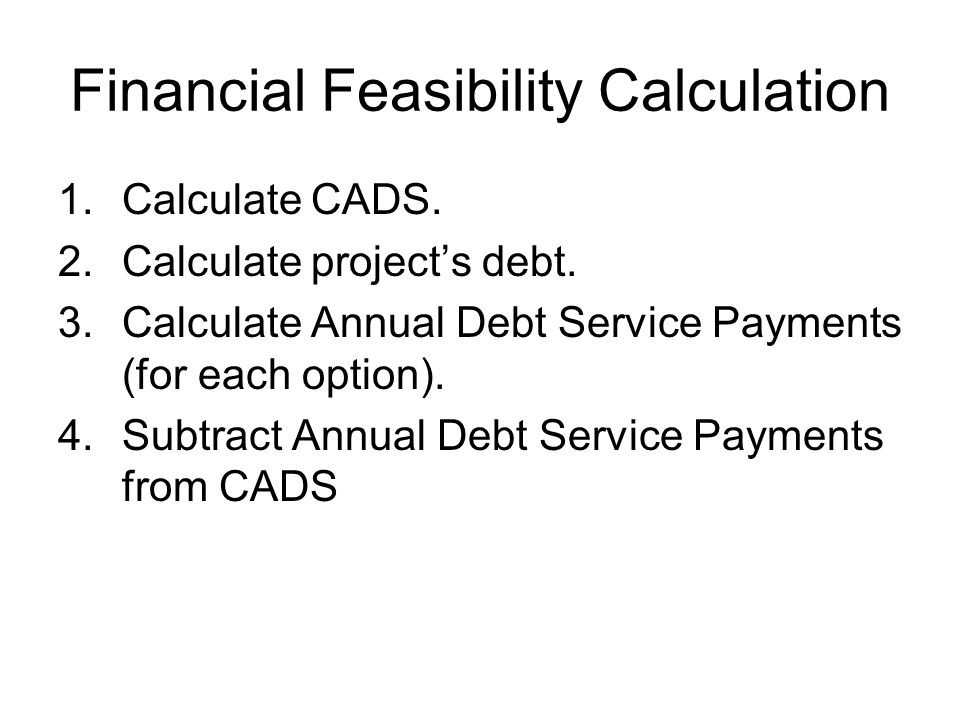 Financial Feasibility Calculation

1. Calculate CADS.
2. Calculate project’s debt.
3. Calculate Annual Debt Service Payments (for each option).
4. Subtract Annual Debt Service Payments from CADS